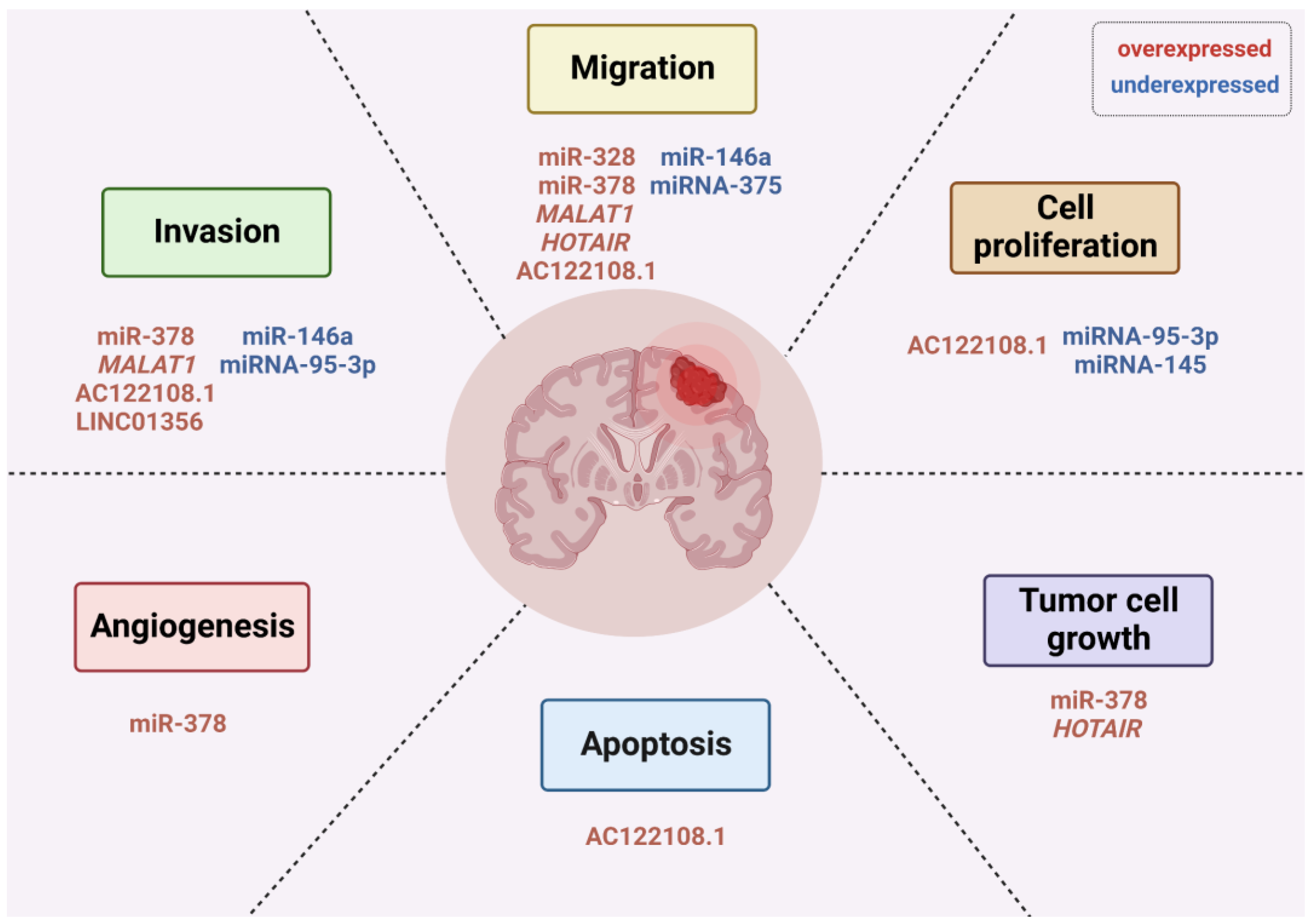 Migration

overexpressed
underexpressed

miR-328
miR-378
MALAT1
HOTAIR
AC122108.1

miR-146a
miRNA-375

Invasion

miR-378
MALAT1
AC122108.1
LINC01356

miR-146a
miRNA-95-3p

Cell proliferation

AC122108.1

miRNA-95-3p
miRNA-145

Angiogenesis

miR-378

Apoptosis

AC122108.1

Tumor cell growth

miR-378
HOTAIR